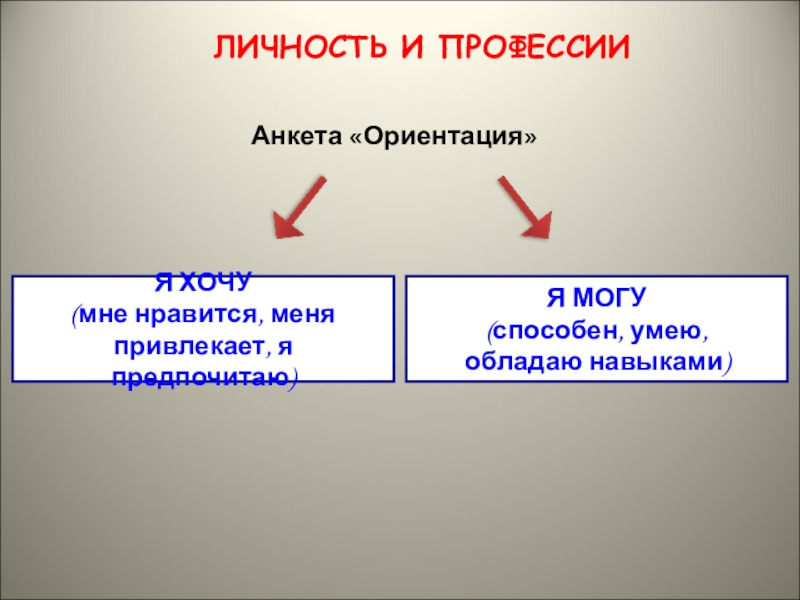 ЛИЧНОСТЬ И ПРОФЕССИИ

Анкета «Ориентация»

Я ХОЧУ
(мне нравится, меня привлекает, я предпочитаю)

Я МОГУ
(способен, умею, обладаю навыками)